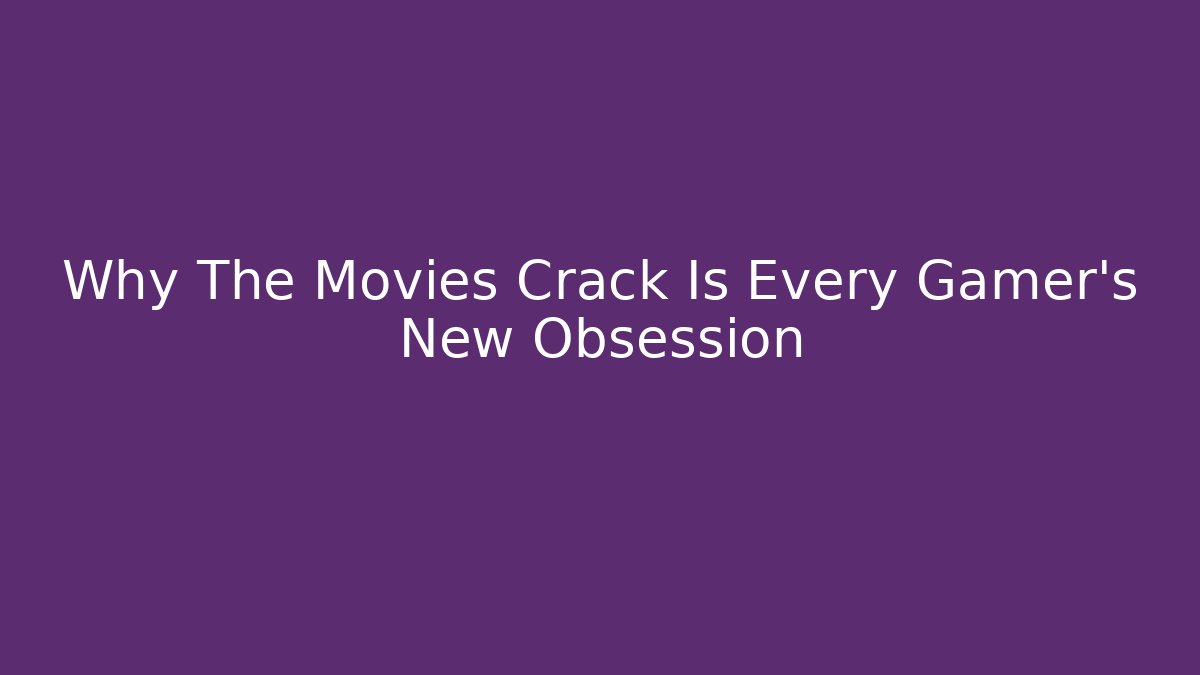 Why The Movies Crack Is Every Gamer's New Obsession